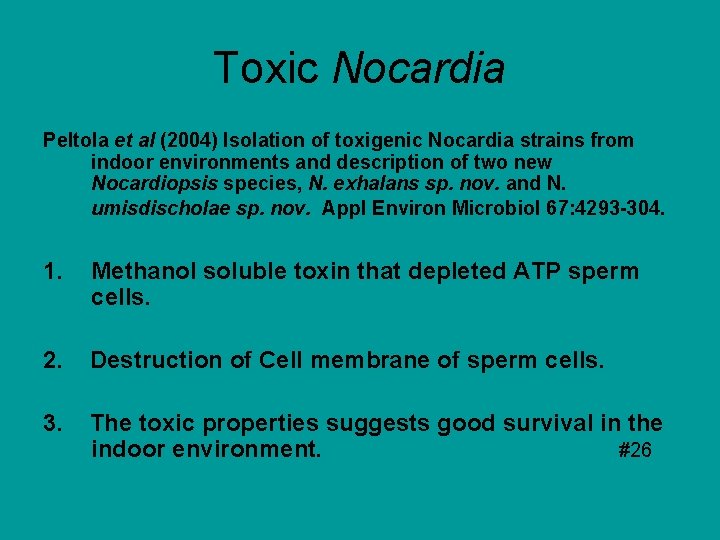 Toxic Nocardia

Peltola et al (2004) Isolation of toxigenic Nocardia strains from indoor environments and description of two new Nocardiopsis species, N. exhalans sp. nov. and N. umisdischolae sp. nov. Appl Environ Microbiol 67:4293-304.

1. Methanol soluble toxin that depleted ATP sperm cells.

2. Destruction of Cell membrane of sperm cells.

3. The toxic properties suggests good survival in the indoor environment.

#26